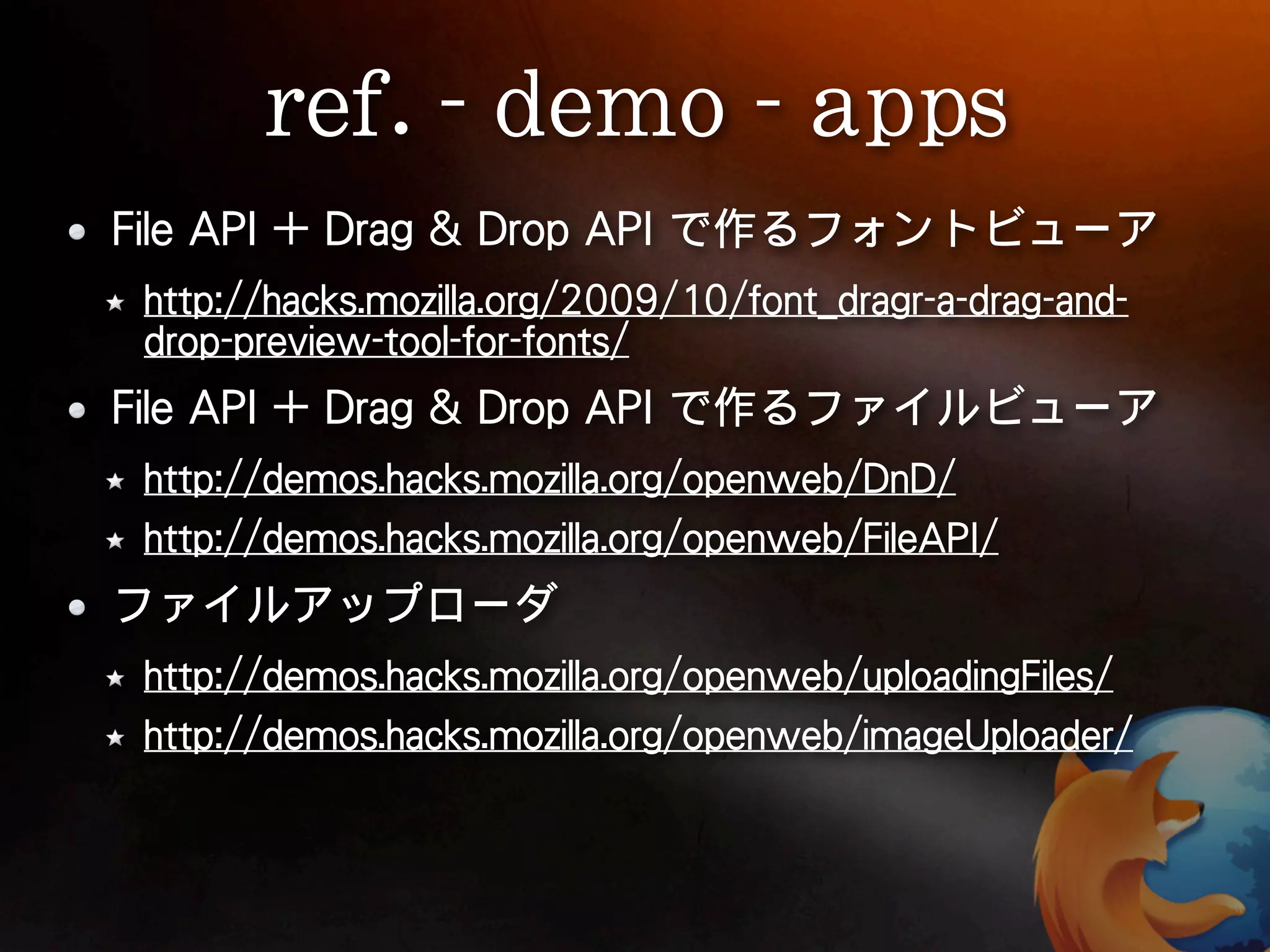 ref. - demo - apps

• File API + Drag & Drop API で作るフォントビューア

★ http://hacks.mozilla.org/2009/10/font_dragr-a-drag-and-drop-preview-tool-for-fonts/

• File API + Drag & Drop API で作るファイルビューア

★ http://demos.hacks.mozilla.org/openweb/DnD/

★ http://demos.hacks.mozilla.org/openweb/FileAPI/

• ファイルアップローダ

★ http://demos.hacks.mozilla.org/openweb/uploadingFiles/

★ http://demos.hacks.mozilla.org/openweb/imageUploader/